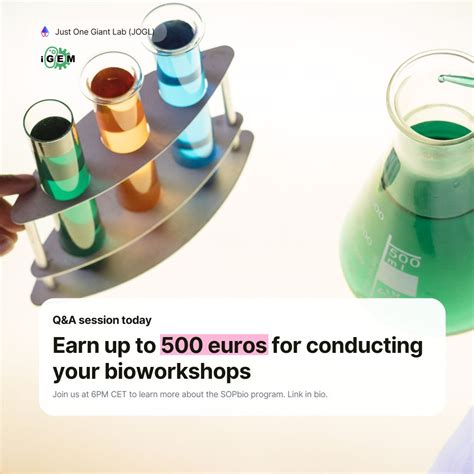 Just One Giant Lab (JOGL)

iGEM

500 ml

Q&A session today

Earn up to 500 euros for conducting your bioworkshops

Join us at 6PM CET to learn more about the SOPbio program. Link in bio.